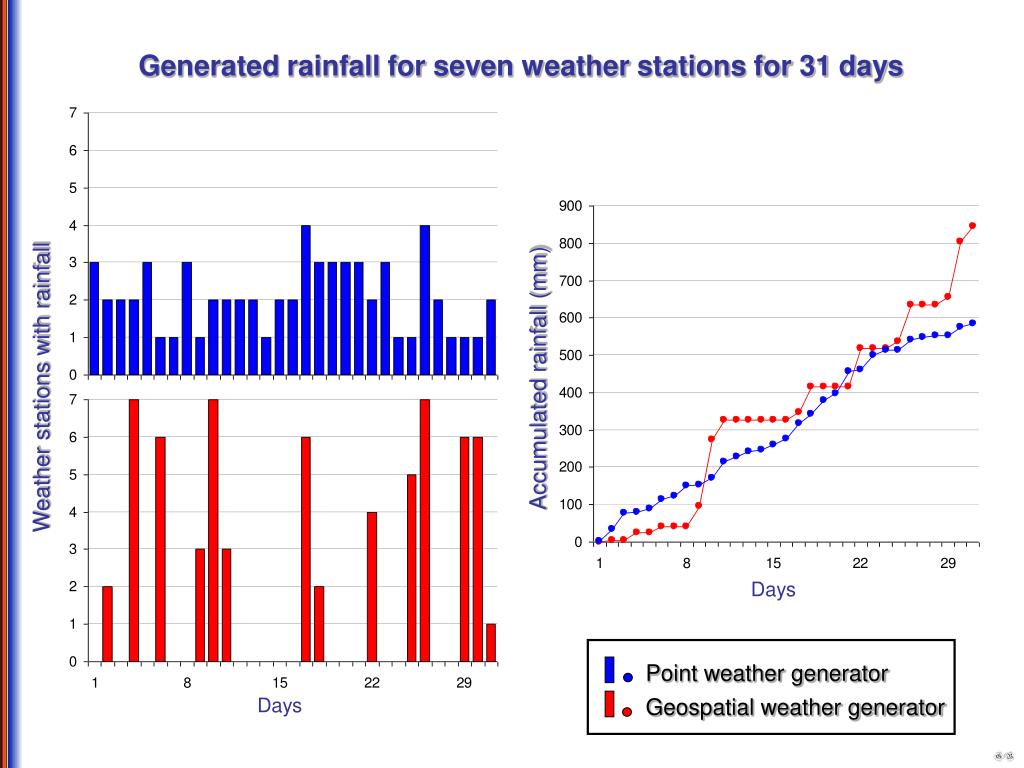 Generated rainfall for seven weather stations for 31 days

Weather stations with rainfall

7
6
5
4
3
2
1
0

7
6
5
4
3
2
1
0

1 8 15 22 29

Days

Accumulated rainfall (mm)

900
800
700
600
500
400
300
200
100
0

1 8 15 22 29

Days

Point weather generator
Geospatial weather generator